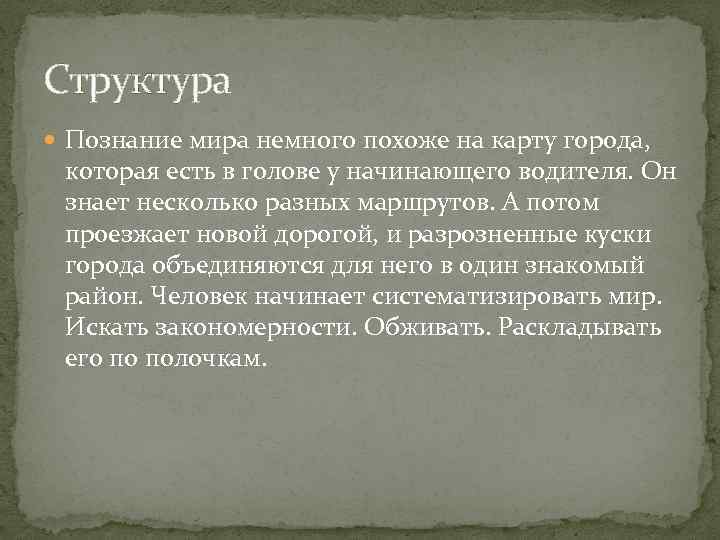 Структура

Познание мира немного похоже на карту города, которая есть в голове у начинающего водителя. Он знает несколько разных маршрутов. А потом проезжает новой дорогой, и разрозненные куски города объединяются для него в один знакомый район. Человек начинает систематизировать мир. Искать закономерности. Обживать. Раскладывать его по полочкам.